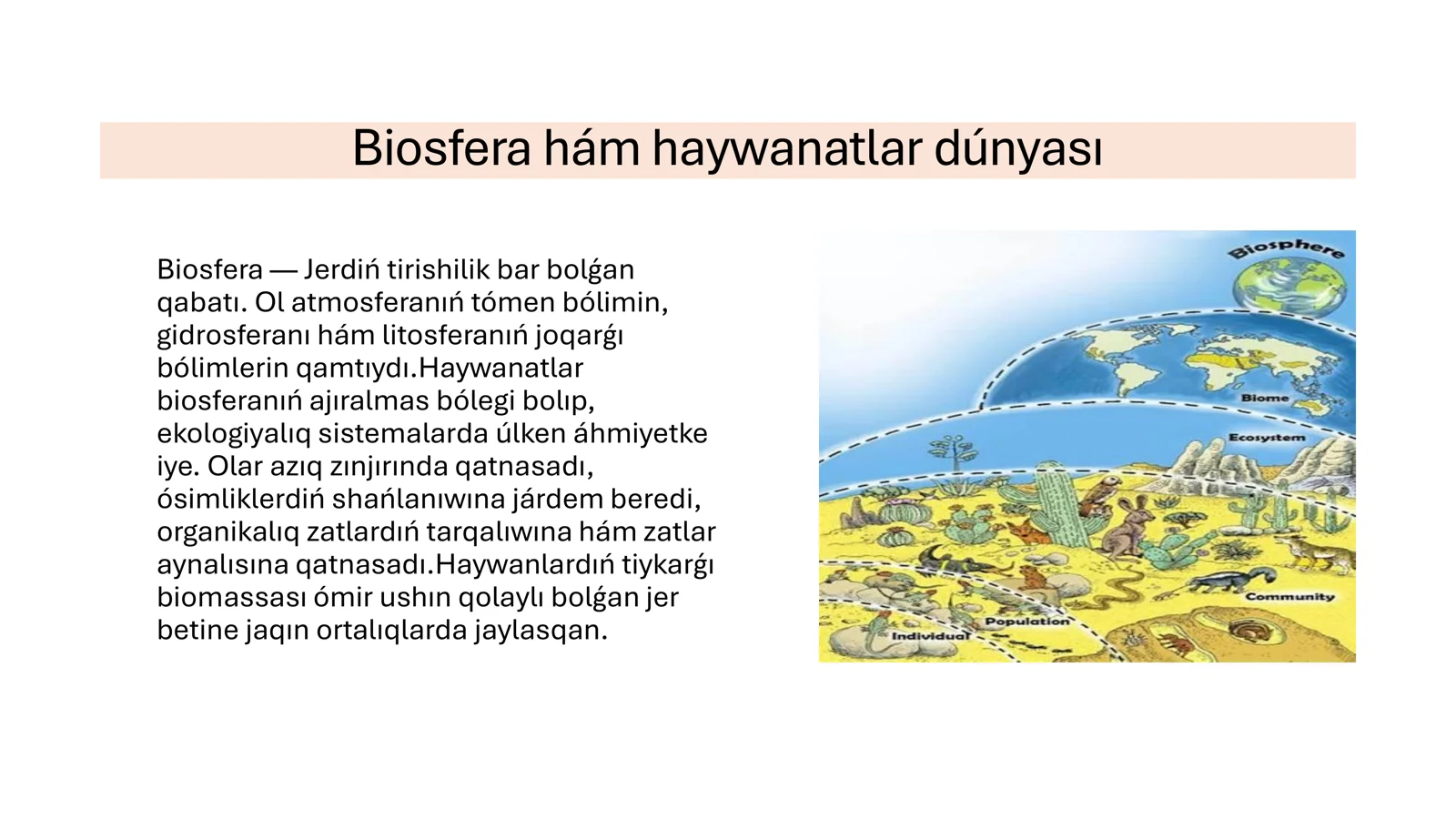 Biosfera hám haywanatlar dúnyası

Biosfera — Jerdiń tirishilik bar bolǵan qabatı. Ol atmosferanıń tómen bólimin, gidrosferanı hám litosferanıń joqarǵı bólimlerin qamtıydı.Haywanatlar biosferanıń ajıralmas bólegi bolıp, ekologiyalıq sistemalarda úlken áhmiyetke iye. Olar azıq zınjırında qatnasadı, ósimliklerdiń shańlanıwına járdem beredi, organikalıq zatlardıń tarqalıwına hám zatlar aynalısına qatnasadı.Haywanlardıń tiykarǵı biomassası ómir ushın qolaylı bolǵan jer betine jaqın ortalıqlarda jaylasqan.

Biosphere
Biome
Ecosystem
Community
Population
Individual